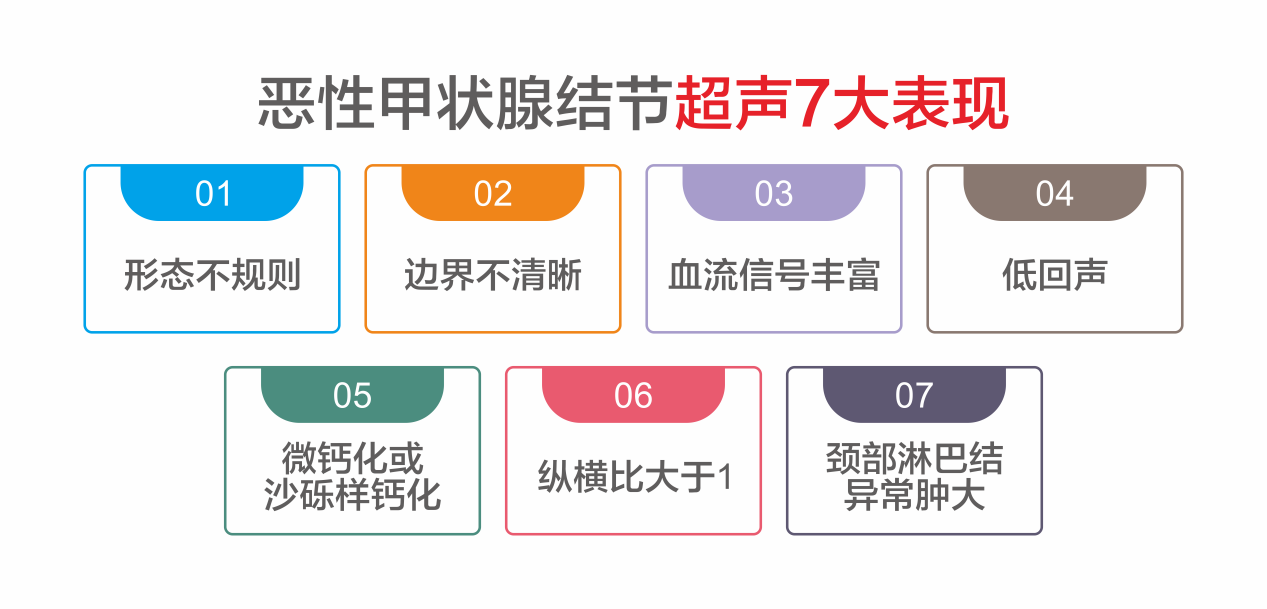 恶性甲状腺结节超声7大表现

01
形态不规则

02
边界不清晰

03
血流信号丰富

04
低回声

05
微钙化或沙砾样钙化

06
纵横比大于1

07
颈部淋巴结异常肿大